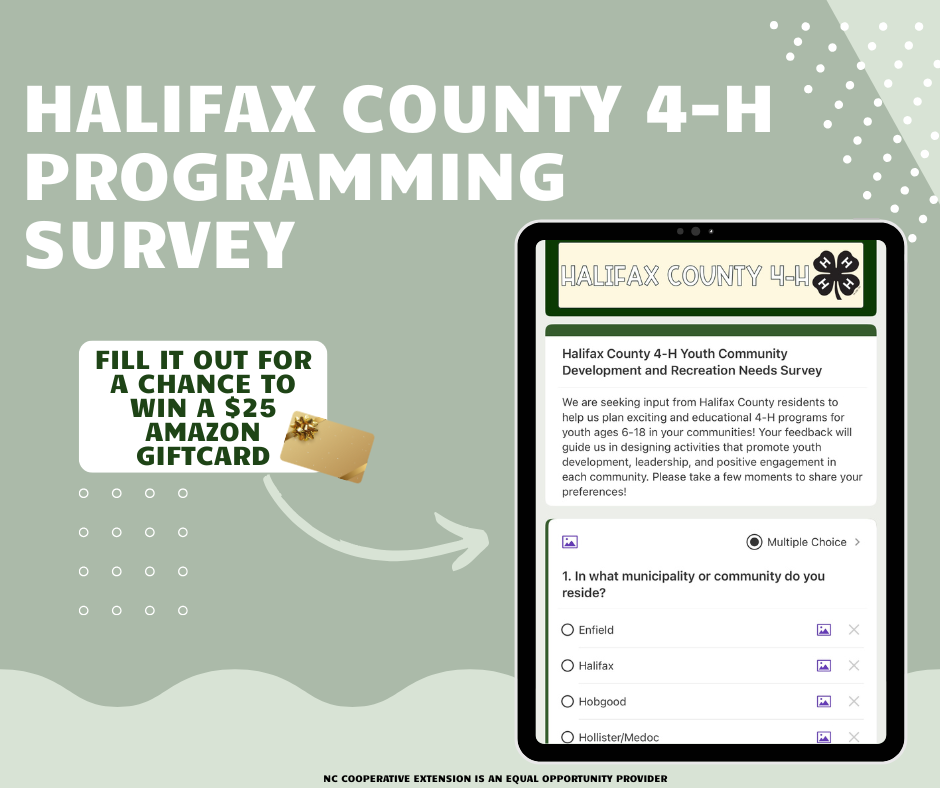 HALIFAX COUNTY 4-H PROGRAMMING SURVEY

FILL IT OUT FOR A CHANCE TO WIN A $25 AMAZON GIFTCARD

HALIFAX COUNTY 4-H

H H H H

Halifax County 4-H Youth Community Development and Recreation Needs Survey

We are seeking input from Halifax County residents to help us plan exciting and educational 4-H programs for youth ages 6-18 in your communities! Your feedback will guide us in designing activities that promote youth development, leadership, and positive engagement in each community. Please take a few moments to share your preferences!

Multiple Choice

1. In what municipality or community do you reside?

Enfield

Halifax

Hobgood

Hollister/Medoc

NC COOPERATIVE EXTENSION IS AN EQUAL OPPORTUNITY PROVIDER